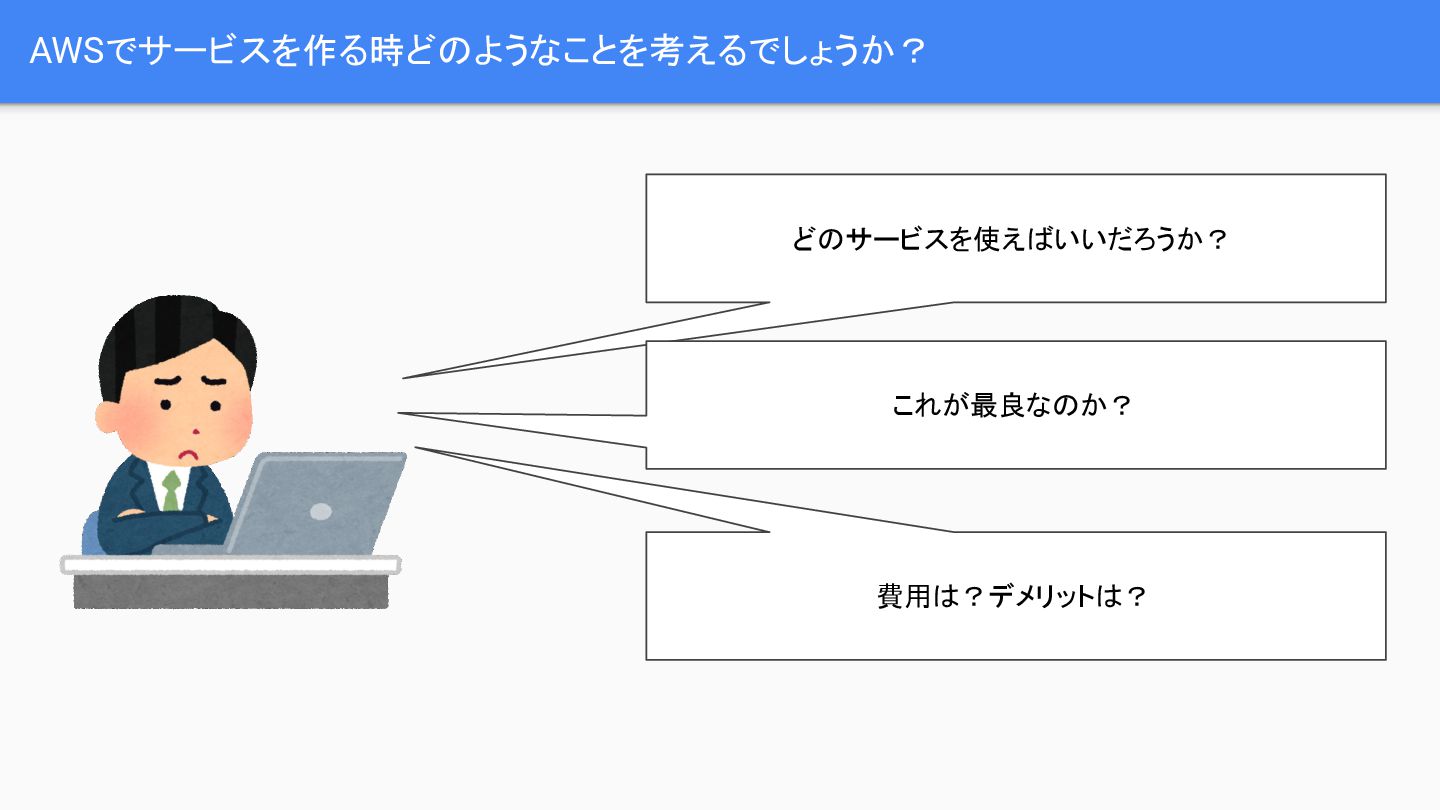 AWSでサービスを作る時どのようなことを考えるでしょうか？

どのサービスを使えばいいだろうか？

これが最良なのか？

費用は？デメリットは？